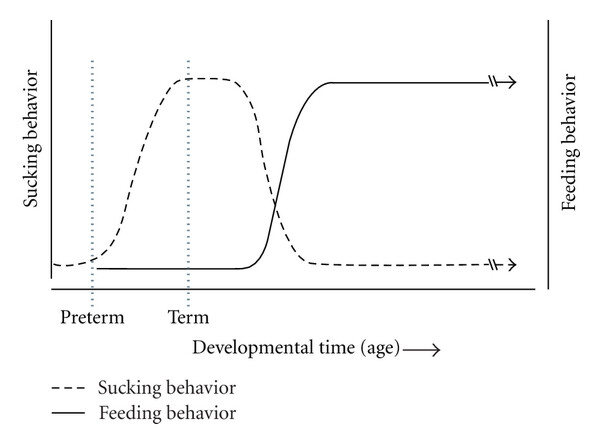 Sucking behavior

Feeding behavior

Preterm

Term

Developmental time (age)

Sucking behavior

Feeding behavior